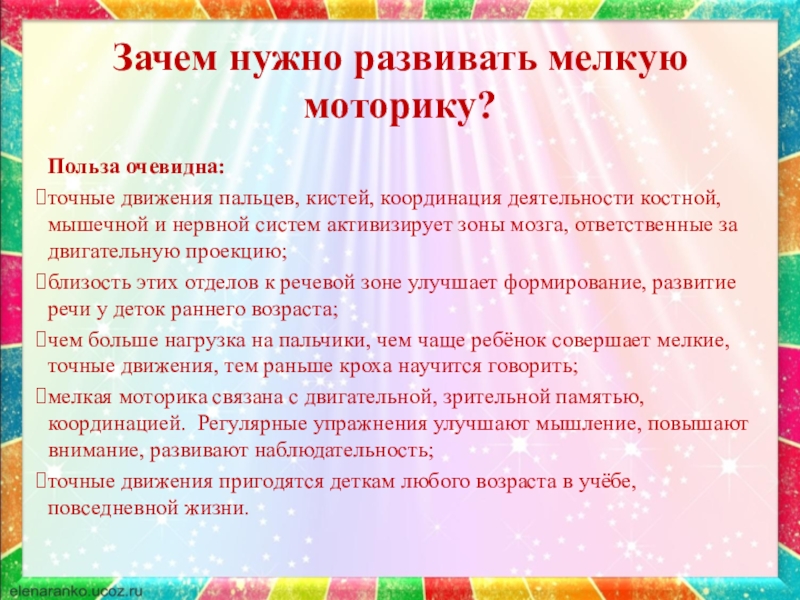 Зачем нужно развивать мелкую моторику?

Польза очевидна:

точные движения пальцев, кистей, координация деятельности костной, мышечной и нервной систем активизирует зоны мозга, ответственные за двигательную проекцию;

близость этих отделов к речевой зоне улучшает формирование, развитие речи у деток раннего возраста;

чем больше нагрузка на пальчики, чем чаще ребёнок совершает мелкие, точные движения, тем раньше кроха научится говорить;

мелкая моторика связана с двигательной, зрительной памятью, координацией. Регулярные упражнения улучшают мышление, повышают внимание, развивают наблюдательность;

точные движения пригодятся деткам любого возраста в учёбе, повседневной жизни.

elenaranko.ucoz.ru